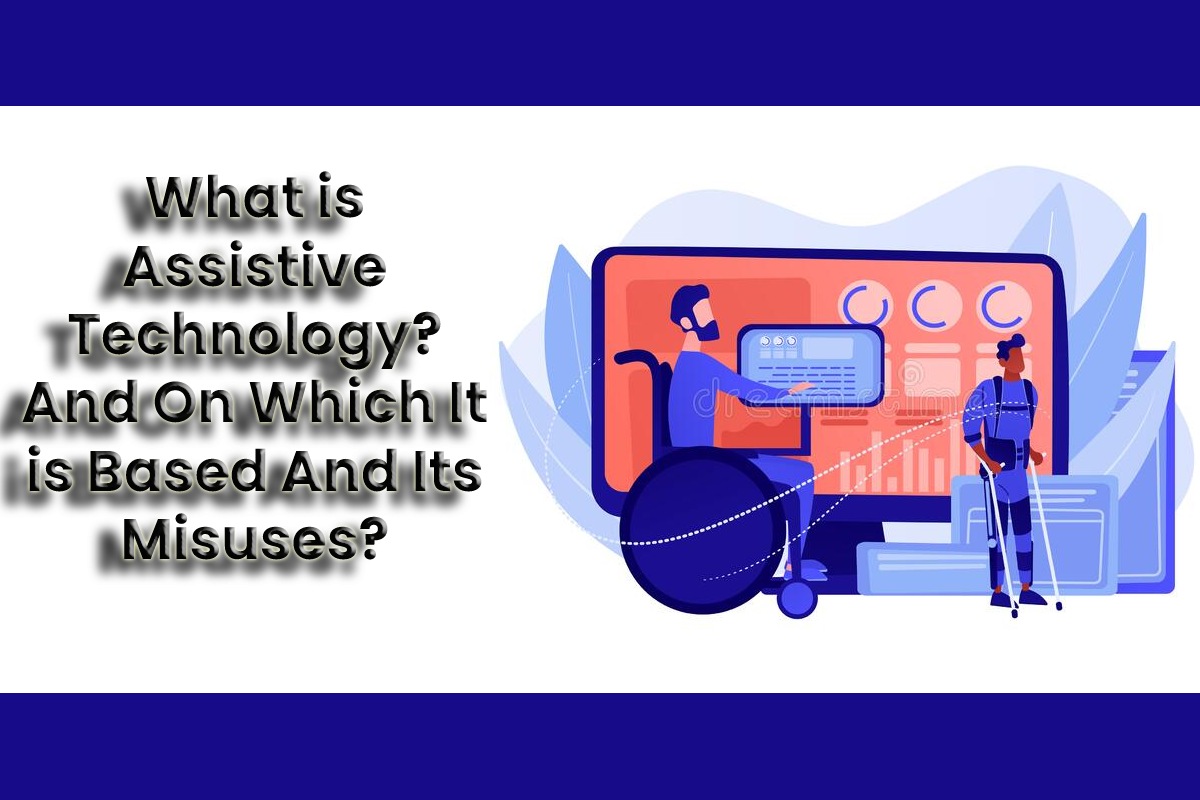 What is Assistive Technology? And On Which It is Based And Its Misuses?

dreamstime